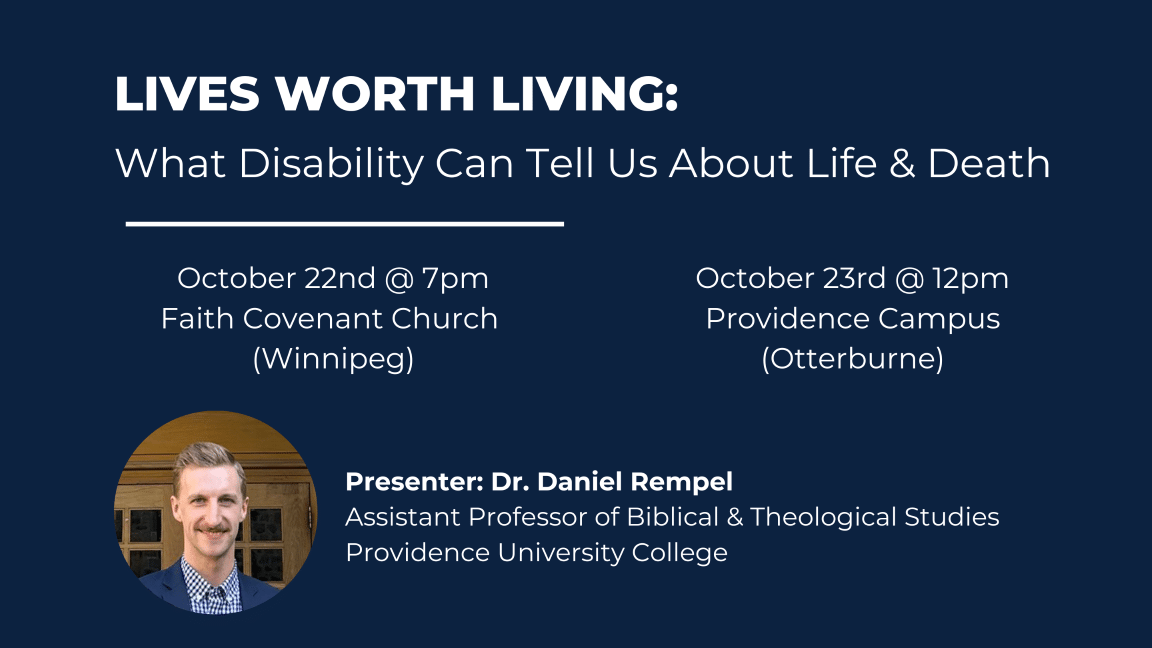 LIVES WORTH LIVING:
What Disability Can Tell Us About Life & Death

October 22nd @ 7pm
Faith Covenant Church
(Winnipeg)

October 23rd @ 12pm
Providence Campus
(Otterburne)

Presenter: Dr. Daniel Rempel
Assistant Professor of Biblical & Theological Studies
Providence University College